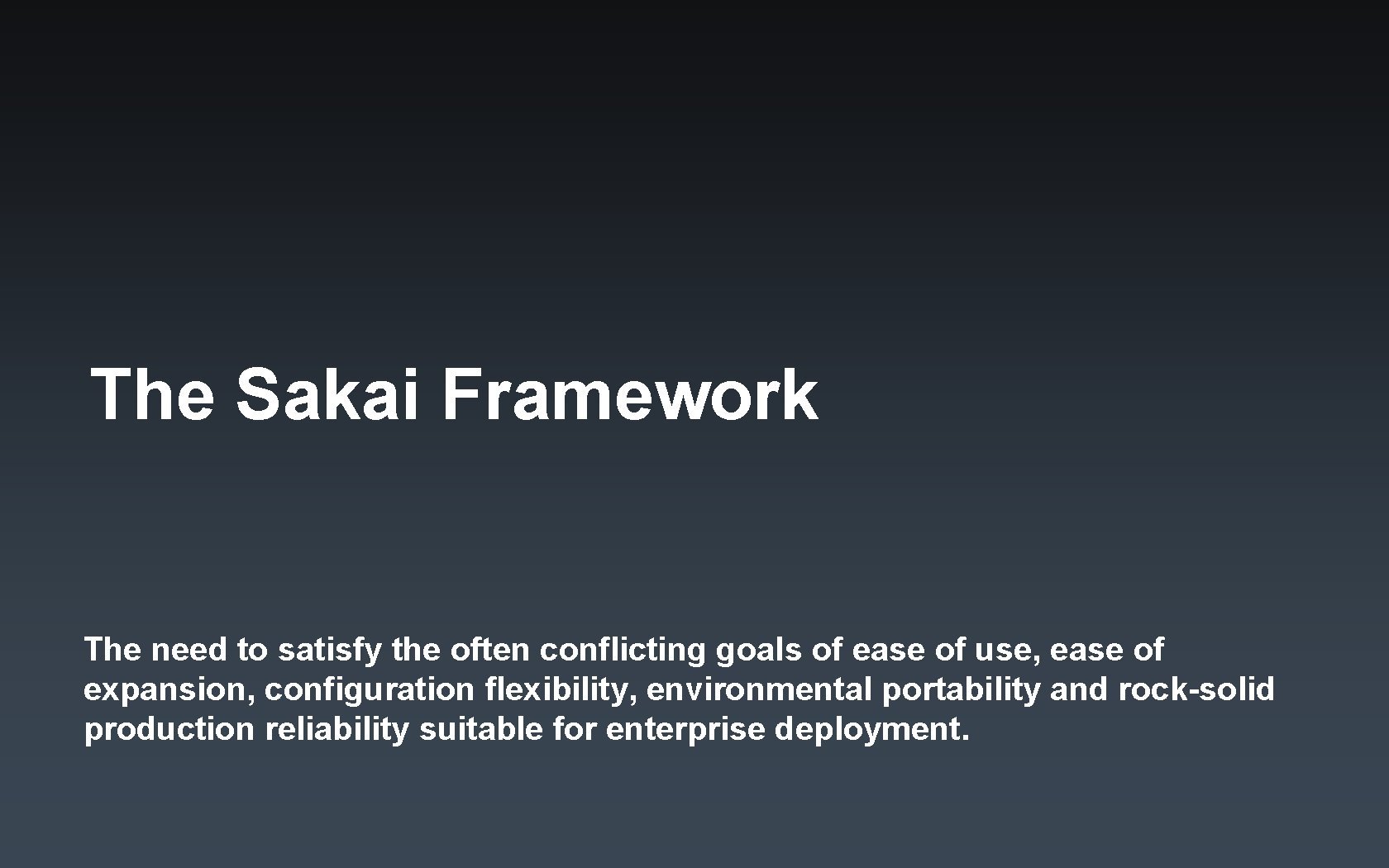 The Sakai Framework

The need to satisfy the often conflicting goals of ease of use, ease of expansion, configuration flexibility, environmental portability and rock-solid production reliability suitable for enterprise deployment.